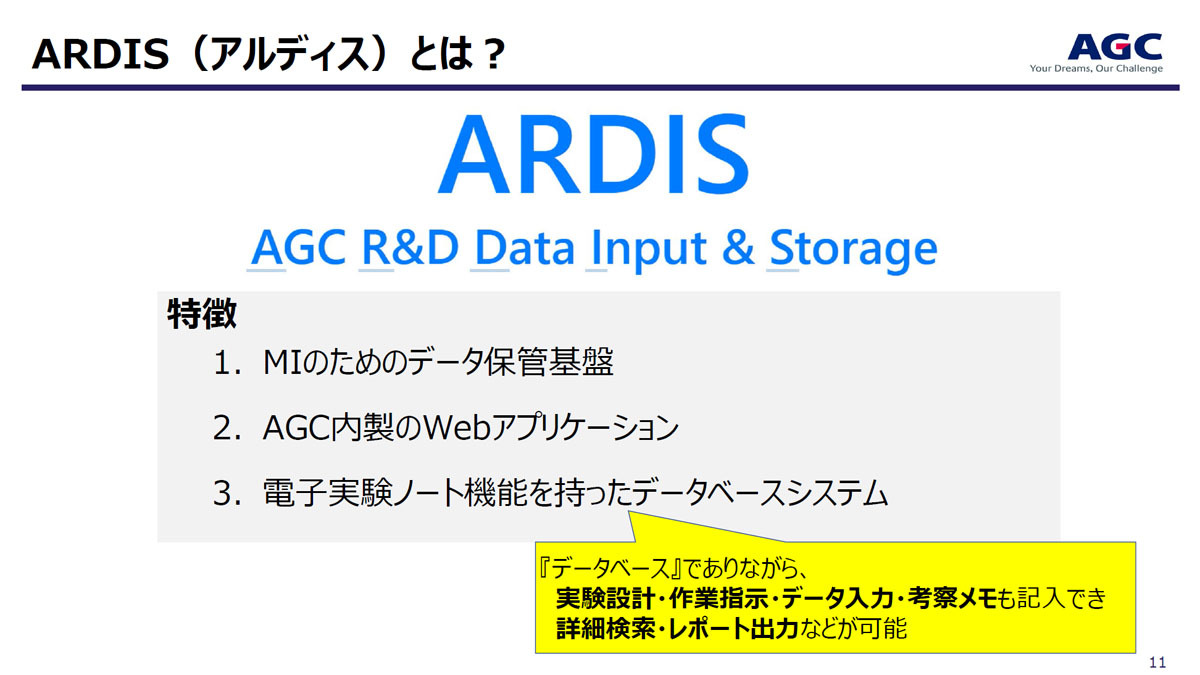 ARDIS（アルディス）とは？

AGC
Your Dreams, Our Challenge

ARDIS

AGC R&D Data Input & Storage

特徴

1. MIのためのデータ保管基盤

2. AGC内製のWebアプリケーション

3. 電子実験ノート機能を持ったデータベースシステム

『データベース』でありながら、
実験設計・作業指示・データ入力・考察メモも記入でき
詳細検索・レポート出力などが可能

11